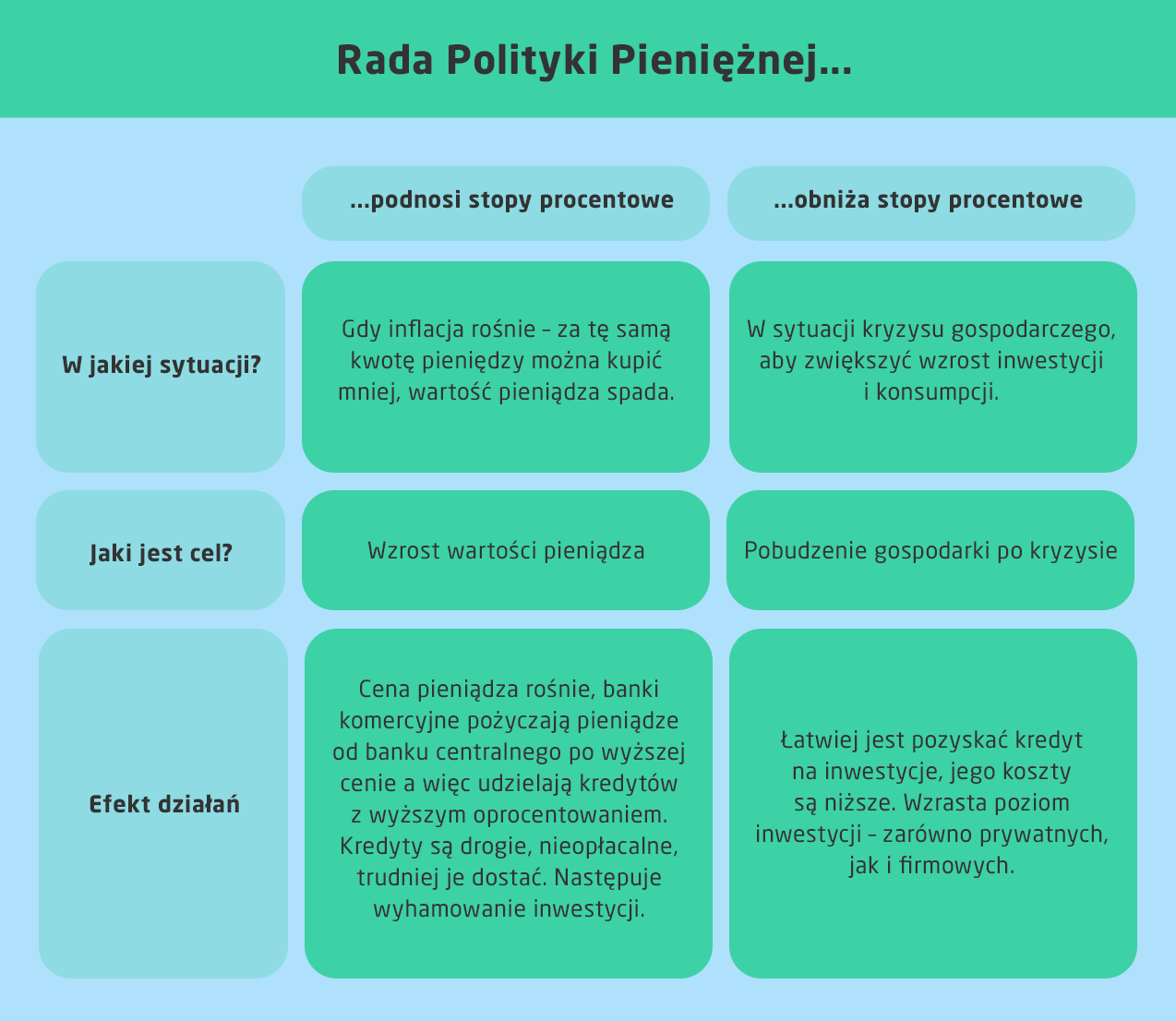 Rada Polityki Pieniężnej...

| | ...podnosi stopy procentowe | ...obniża stopy procentowe |
|---|---|---|
| W jakiej sytuacji? | Gdy inflacja rośnie – za tę samą kwotę pieniędzy można kupić mniej, wartość pieniądza spada. | W sytuacji kryzysu gospodarczego, aby zwiększyć wzrost inwestycji i konsumpcji. |
| Jaki jest cel? | Wzrost wartości pieniądza | Pobudzenie gospodarki po kryzysie |
| Efekt działań | Cena pieniądza rośnie, banki komercyjne pożyczają pieniądze od banku centralnego po wyższej cenie a więc udzielają kredytów z wyższym oprocentowaniem. Kredyty są drogie, nieopłacalne, trudniej je dostać. Następuje wyhamowanie inwestycji. | Łatwiej jest pozyskać kredyt na inwestycje, jego koszty są niższe. Wzrasta poziom inwestycji – zarówno prywatnych, jak i firmowych. |